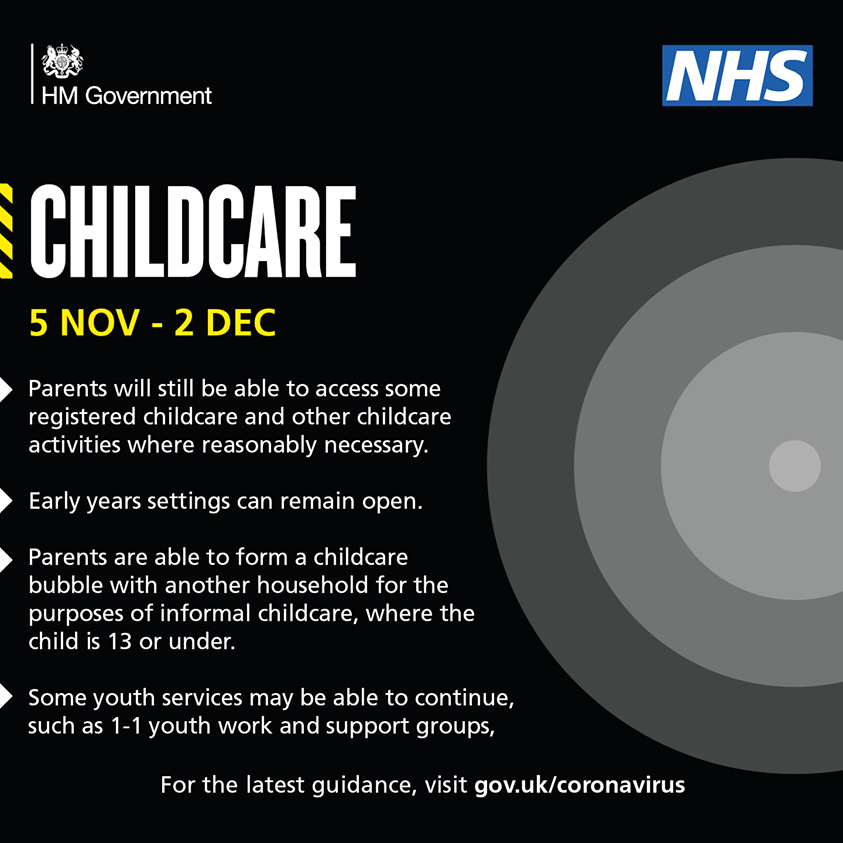 HM Government

NHS

CHILDCARE

5 NOV - 2 DEC

Parents will still be able to access some registered childcare and other childcare activities where reasonably necessary.

Early years settings can remain open.

Parents are able to form a childcare bubble with another household for the purposes of informal childcare, where the child is 13 or under.

Some youth services may be able to continue, such as 1-1 youth work and support groups,

For the latest guidance, visit gov.uk/coronavirus